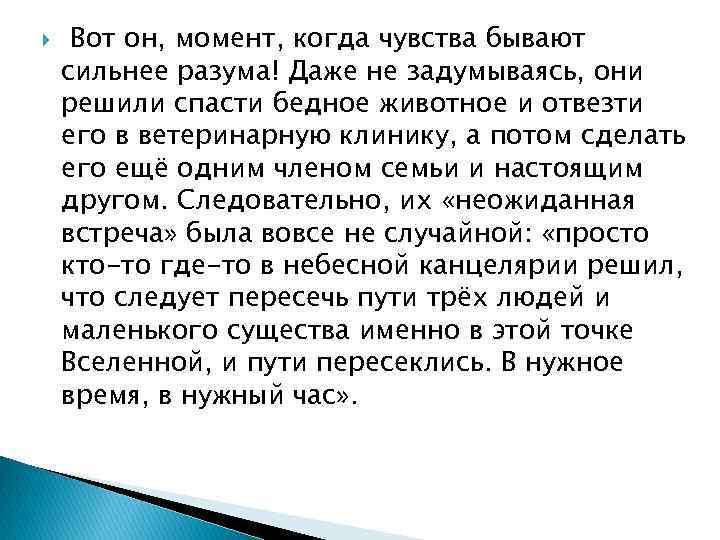 Вот он, момент, когда чувства бывают сильнее разума! Даже не задумываясь, они решили спасти бедное животное и отвезти его в ветеринарную клинику, а потом сделать его ещё одним членом семьи и настоящим другом. Следовательно, их «неожиданная встреча» была вовсе не случайной: «просто кто-то где-то в небесной канцелярии решил, что следует пересечь пути трёх людей и маленького существа именно в этой точке Вселенной, и пути пересеклись. В нужное время, в нужный час».